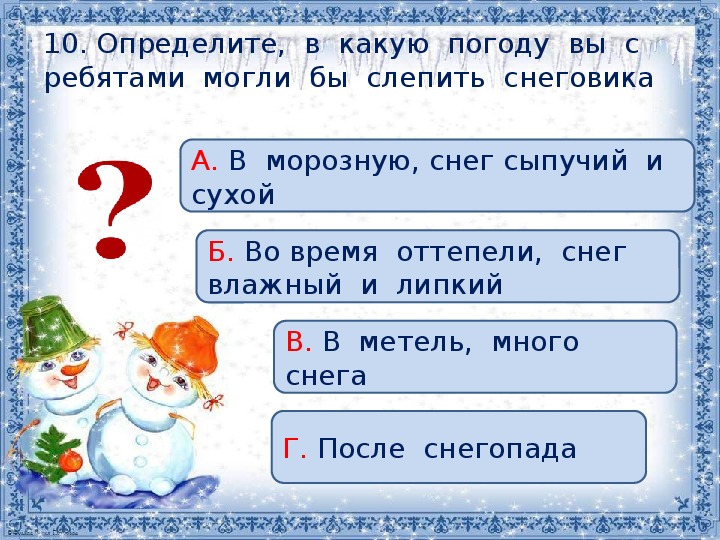 10. Определите, в какую погоду вы с ребятами могли бы слепить снеговика

?

А. В морозную, снег сыпучий и сухой

Б. Во время оттепели, снег влажный и липкий

В. В метель, много снега

Г. После снегопада